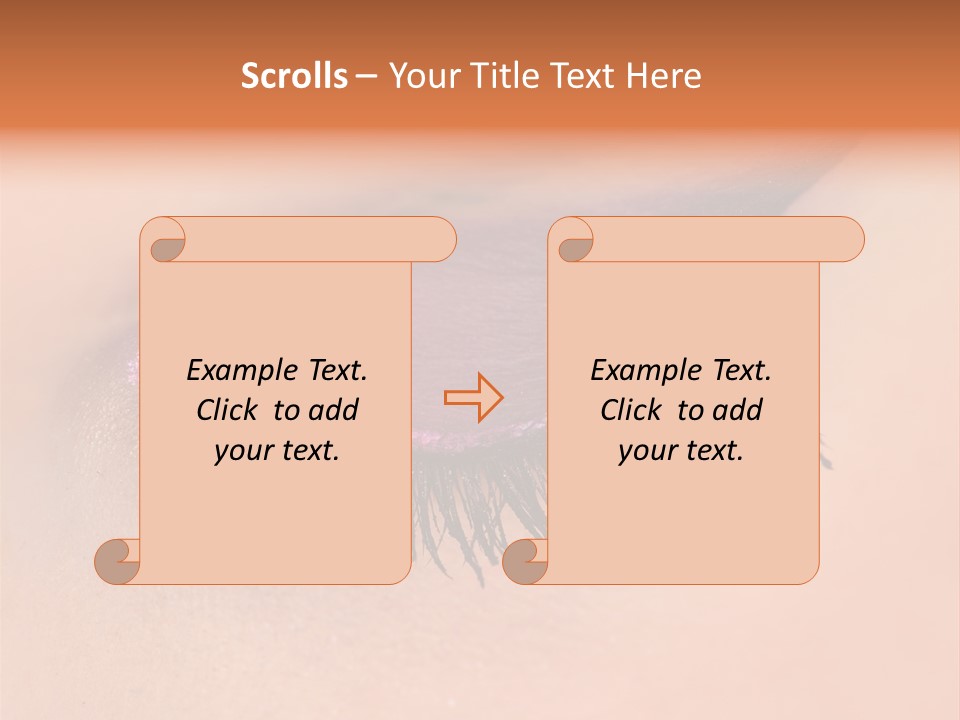 Scrolls – Your Title Text Here

Example Text. Click to add your text.

Example Text. Click to add your text.